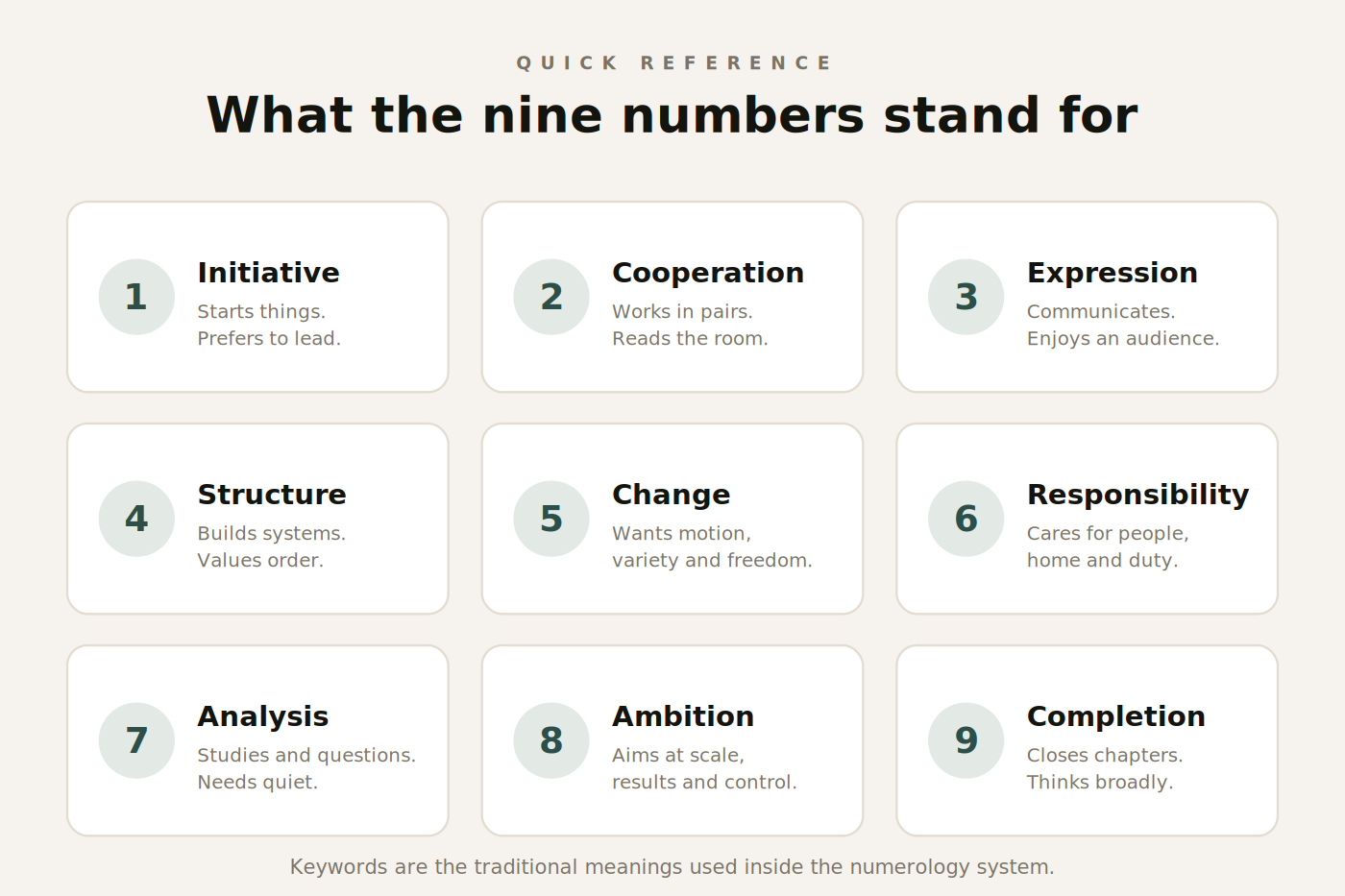 QUICK REFERENCE

What the nine numbers stand for

1
Initiative
Starts things.
Prefers to lead.

2
Cooperation
Works in pairs.
Reads the room.

3
Expression
Communicates.
Enjoys an audience.

4
Structure
Builds systems.
Values order.

5
Change
Wants motion,
variety and freedom.

6
Responsibility
Cares for people,
home and duty.

7
Analysis
Studies and questions.
Needs quiet.

8
Ambition
Aims at scale,
results and control.

9
Completion
Closes chapters.
Thinks broadly.

Keywords are the traditional meanings used inside the numerology system.